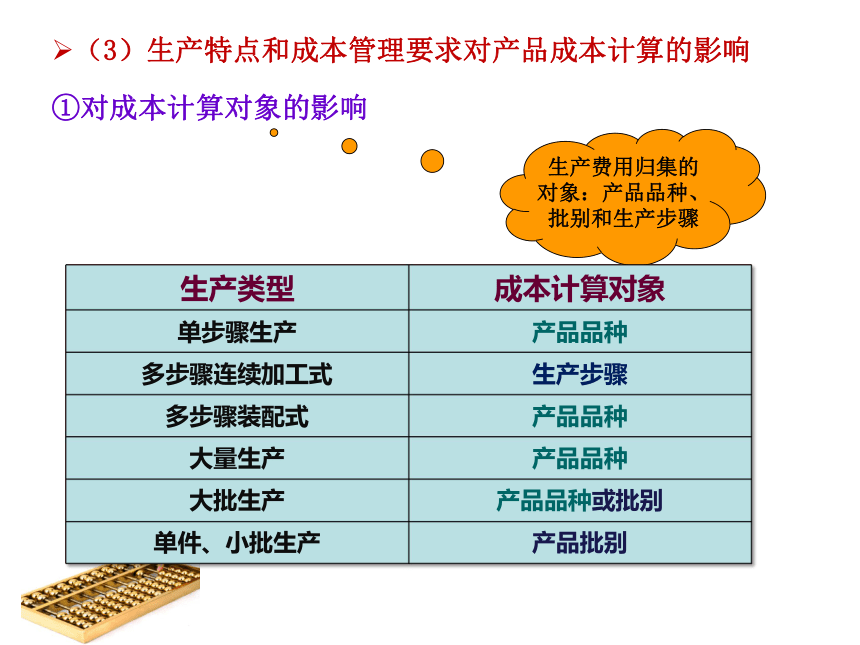 ➢（3）生产特点和成本管理要求对产品成本计算的影响

①对成本计算对象的影响

生产费用归集的对象：产品品种、批别和生产步骤

| 生产类型 | 成本计算对象 |
|---|---|
| 单步骤生产 | 产品品种 |
| 多步骤连续加工式 | 生产步骤 |
| 多步骤装配式 | 产品品种 |
| 大量生产 | 产品品种 |
| 大批生产 | 产品品种或批别 |
| 单件、小批生产 | 产品批别 |